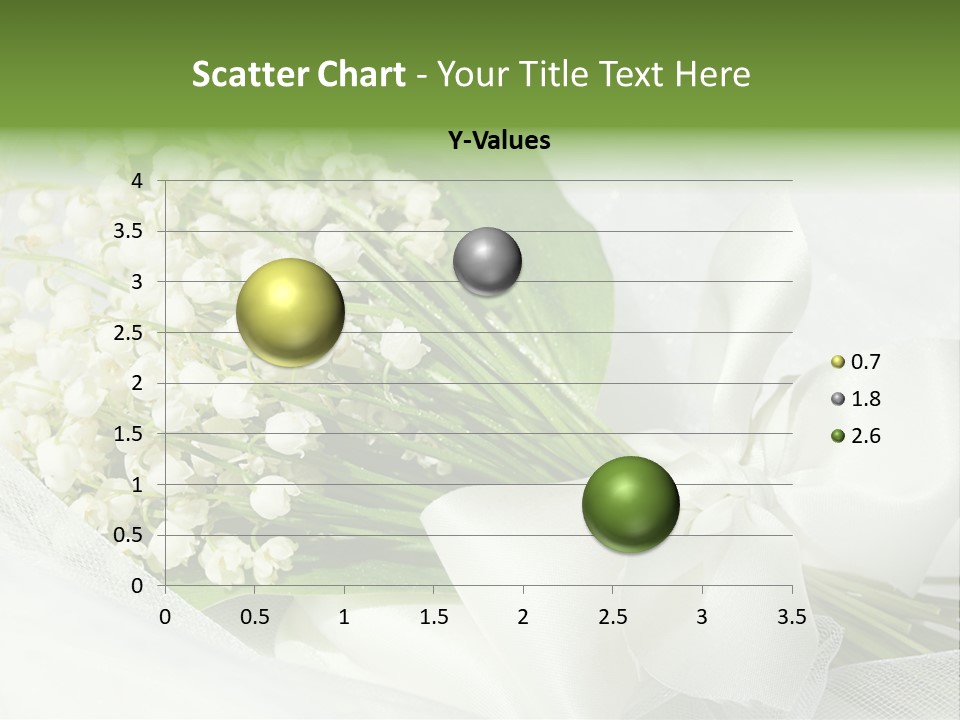 Scatter Chart - Your Title Text Here

Y-Values

4
3.5
3
2.5
2
1.5
1
0.5
0

0 0.5 1 1.5 2 2.5 3 3.5

0.7
1.8
2.6